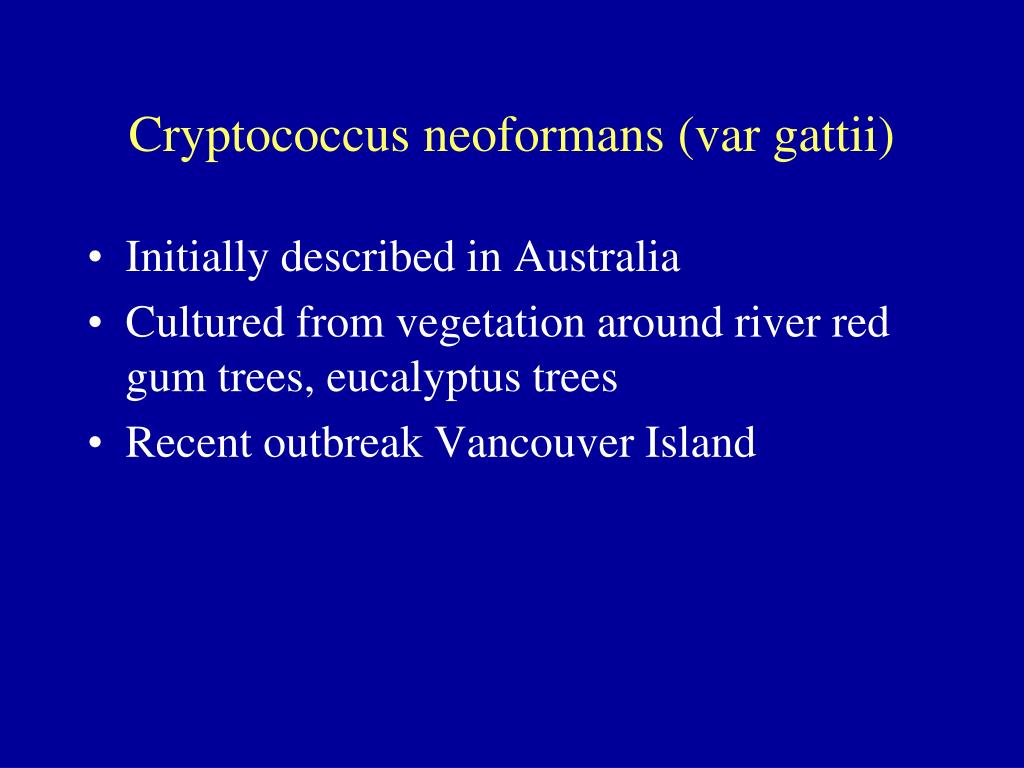 Cryptococcus neoformans (var gattii)

• Initially described in Australia
• Cultured from vegetation around river red gum trees, eucalyptus trees
• Recent outbreak Vancouver Island